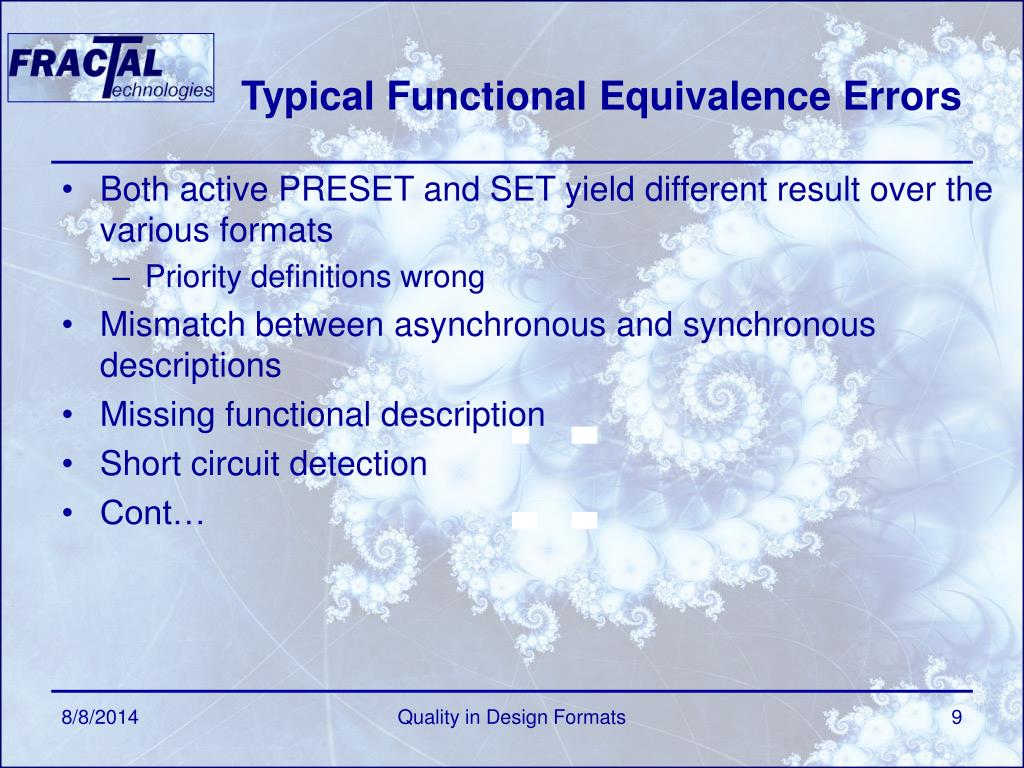 FRACTAL
Technologies

Typical Functional Equivalence Errors

• Both active PRESET and SET yield different result over the various formats
 – Priority definitions wrong
• Mismatch between asynchronous and synchronous descriptions
• Missing functional description
• Short circuit detection
• Cont…

8/8/2014

Quality in Design Formats

9